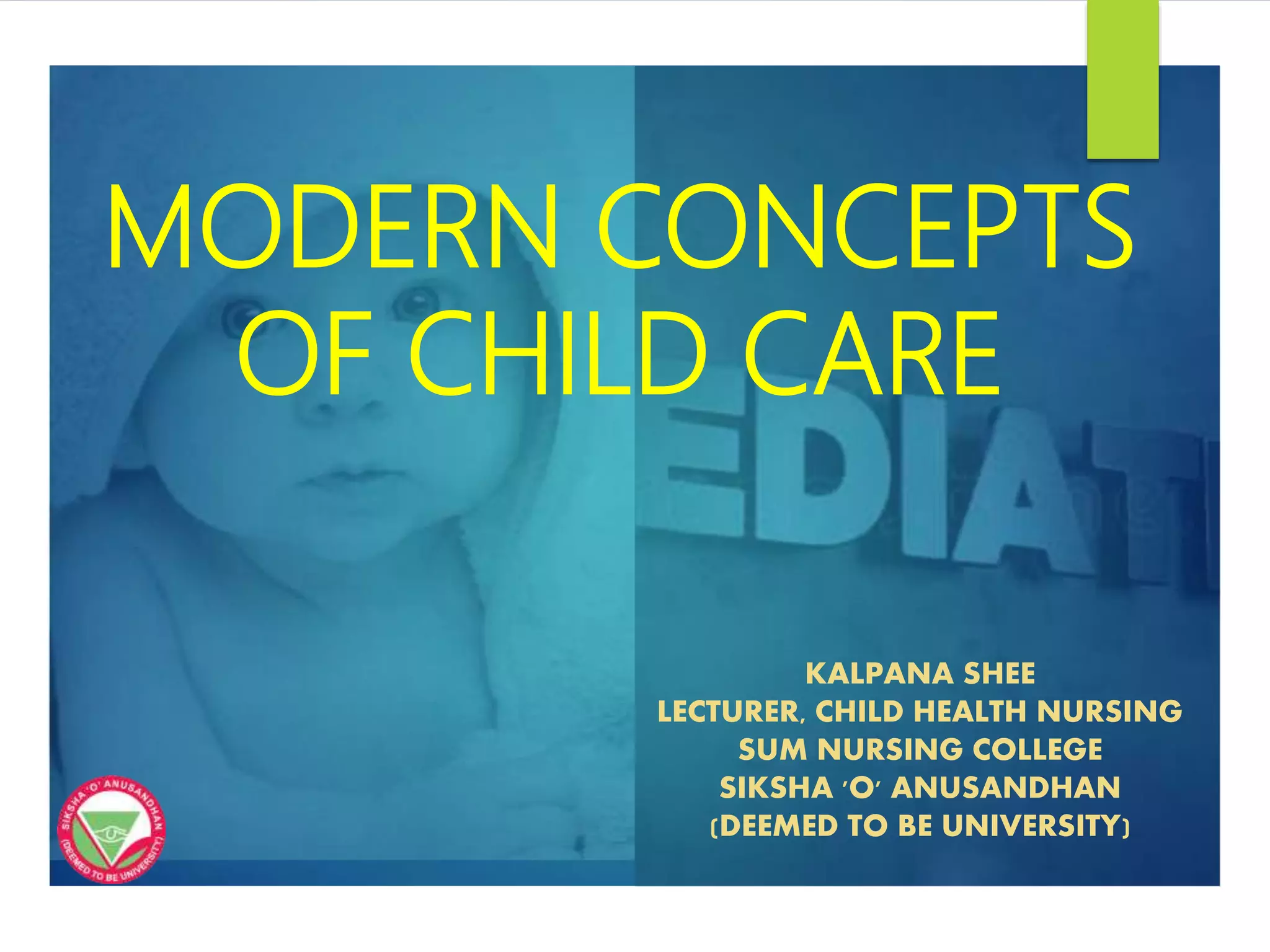 MODERN CONCEPTS OF CHILD CARE

EDIAT

KALPANA SHEE
LECTURER, CHILD HEALTH NURSING
SUM NURSING COLLEGE
SIKSHA 'O' ANUSANDHAN
(DEEMED TO BE UNIVERSITY)

SIKSHA 'O' ANUSANDHAN (DEEMED TO BE UNIVERSITY)